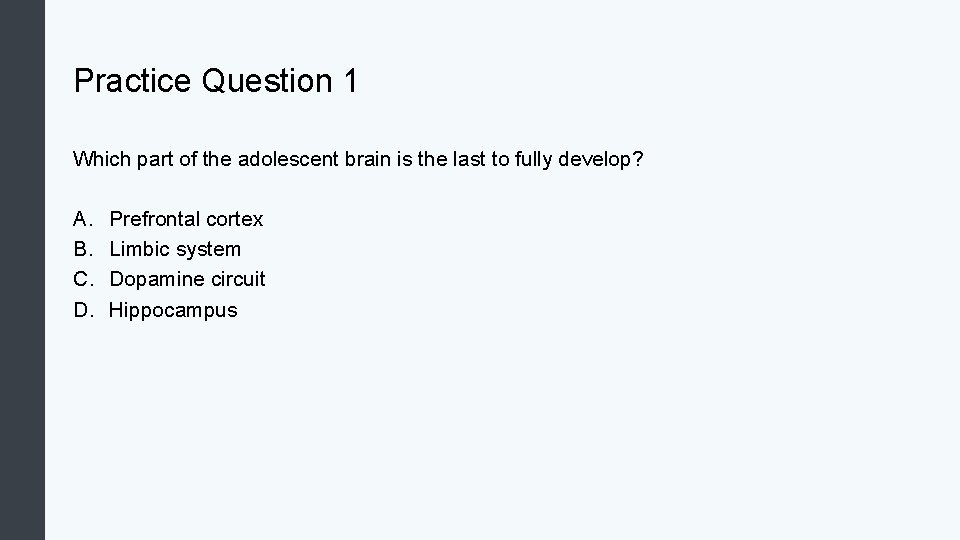 Practice Question 1

Which part of the adolescent brain is the last to fully develop?

A. Prefrontal cortex
B. Limbic system
C. Dopamine circuit
D. Hippocampus